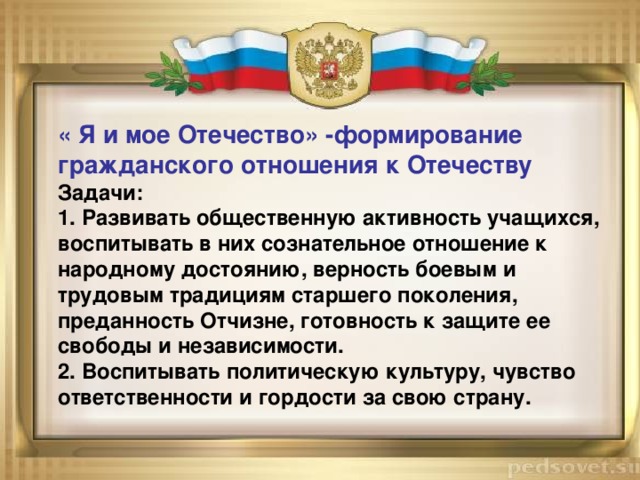 « Я и мое Отечество» -формирование гражданского отношения к Отечеству
Задачи:
1. Развивать общественную активность учащихся, воспитывать в них сознательное отношение к народному достоянию, верность боевым и трудовым традициям старшего поколения, преданность Отчизне, готовность к защите ее свободы и независимости.
2. Воспитывать политическую культуру, чувство ответственности и гордости за свою страну.

pedsovet.su